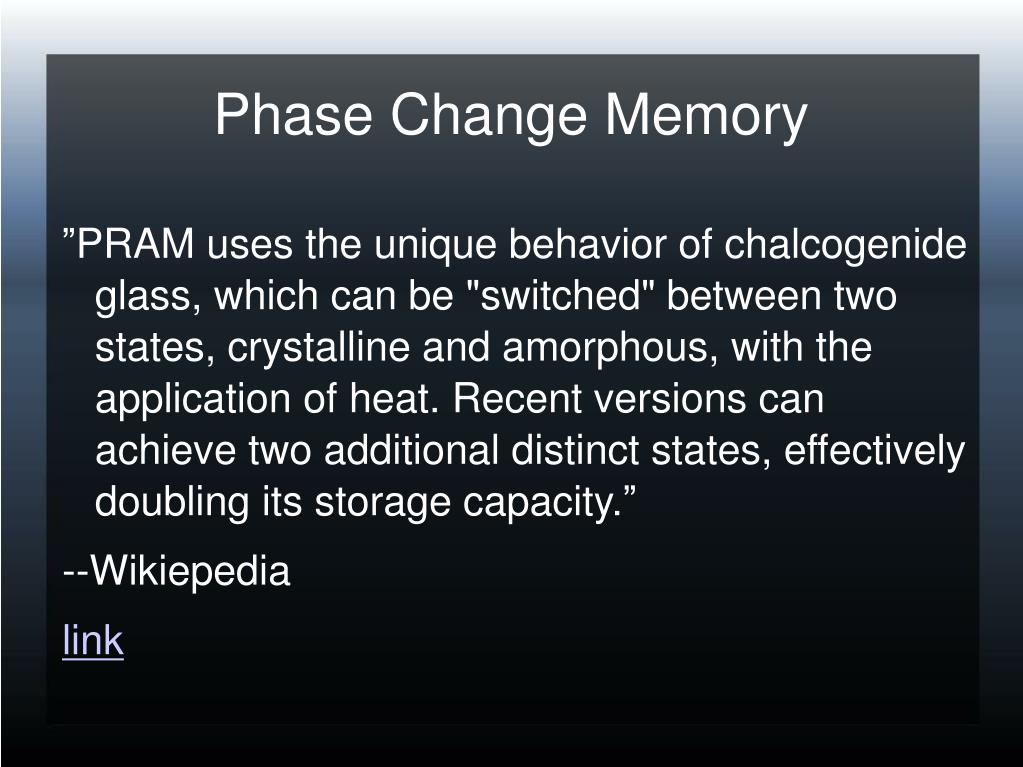 Phase Change Memory

”PRAM uses the unique behavior of chalcogenide glass, which can be "switched" between two states, crystalline and amorphous, with the application of heat. Recent versions can achieve two additional distinct states, effectively doubling its storage capacity.”

--Wikiepedia

link